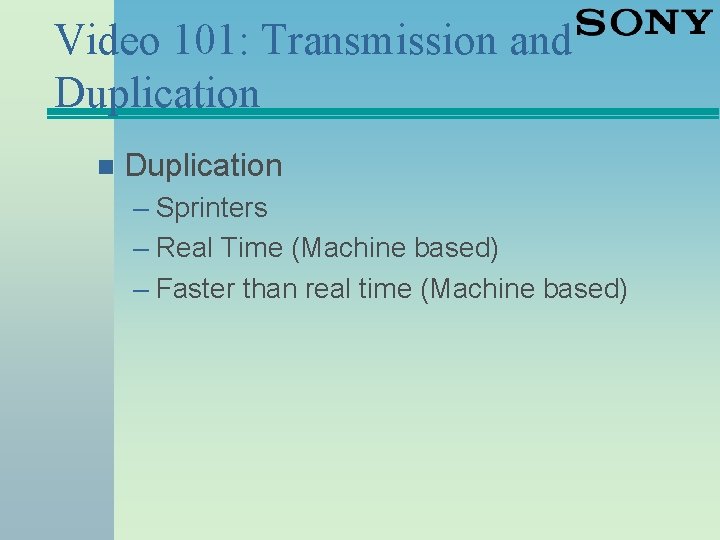 Video 101: Transmission and Duplication

SONY

Duplication
– Sprinters
– Real Time (Machine based)
– Faster than real time (Machine based)